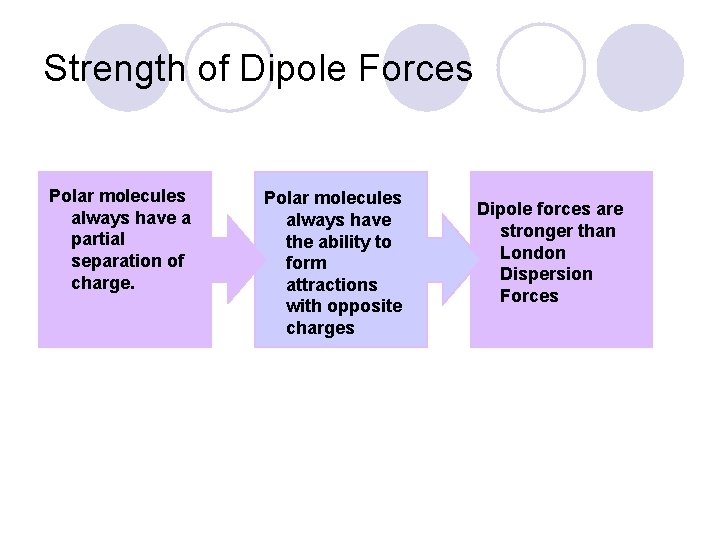 Strength of Dipole Forces

Polar molecules always have a partial separation of charge.

Polar molecules always have the ability to form attractions with opposite charges

Dipole forces are stronger than London Dispersion Forces